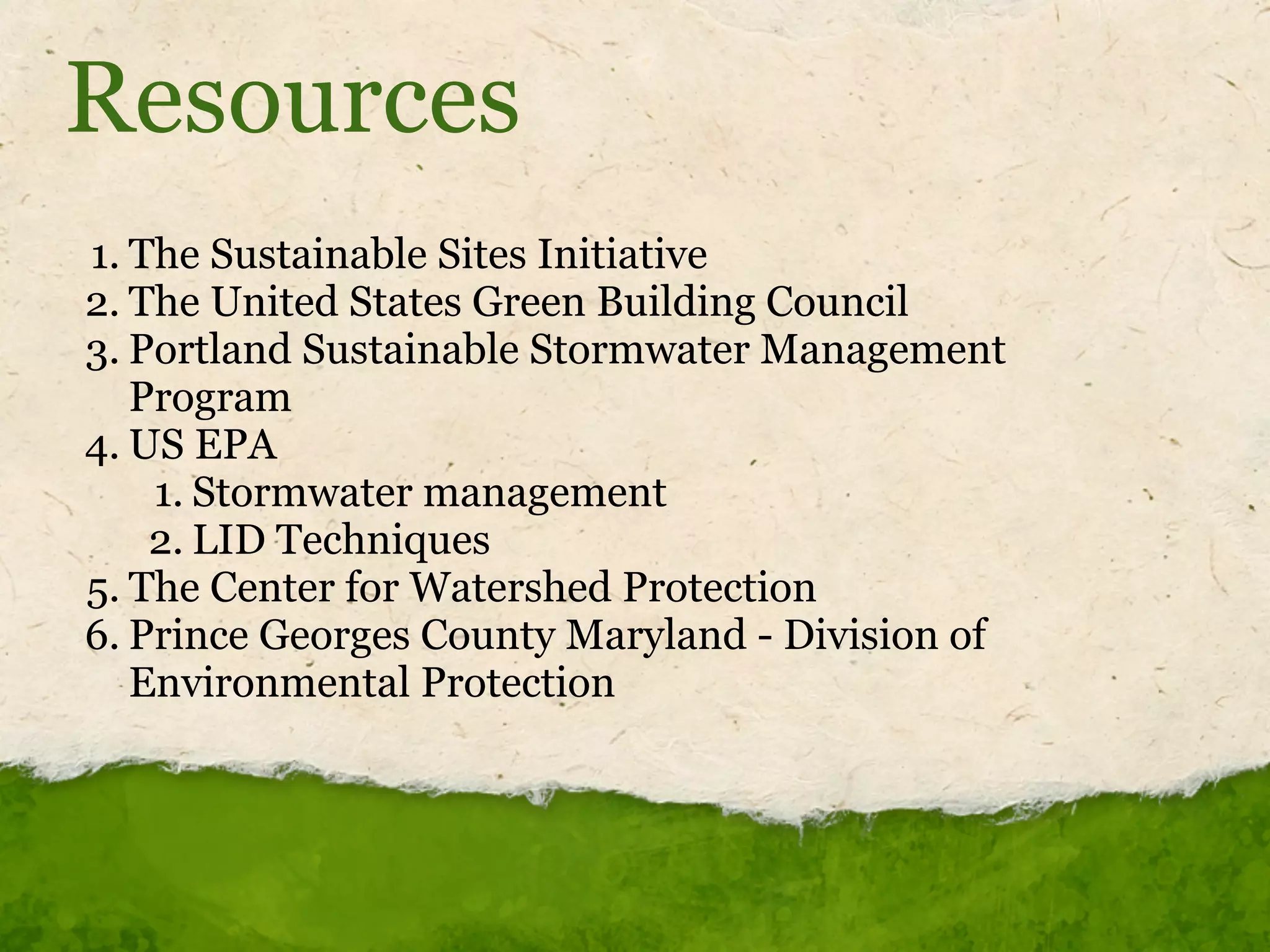 Resources

1. The Sustainable Sites Initiative
2. The United States Green Building Council
3. Portland Sustainable Stormwater Management Program
4. US EPA
   1. Stormwater management
   2. LID Techniques
5. The Center for Watershed Protection
6. Prince Georges County Maryland - Division of Environmental Protection